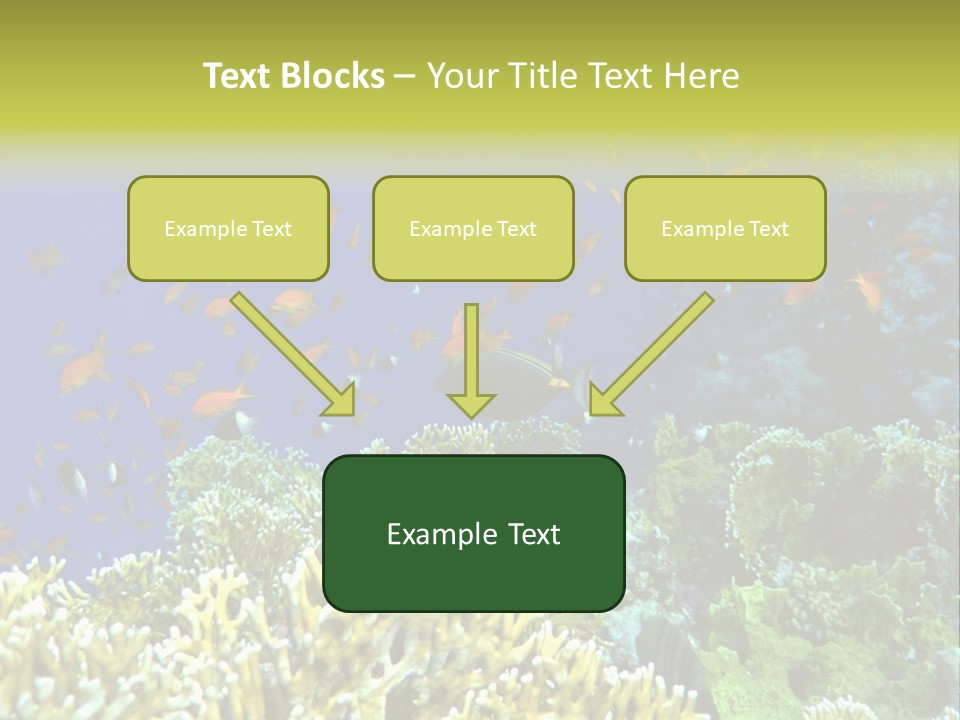 Text Blocks – Your Title Text Here

Example Text

Example Text

Example Text

Example Text